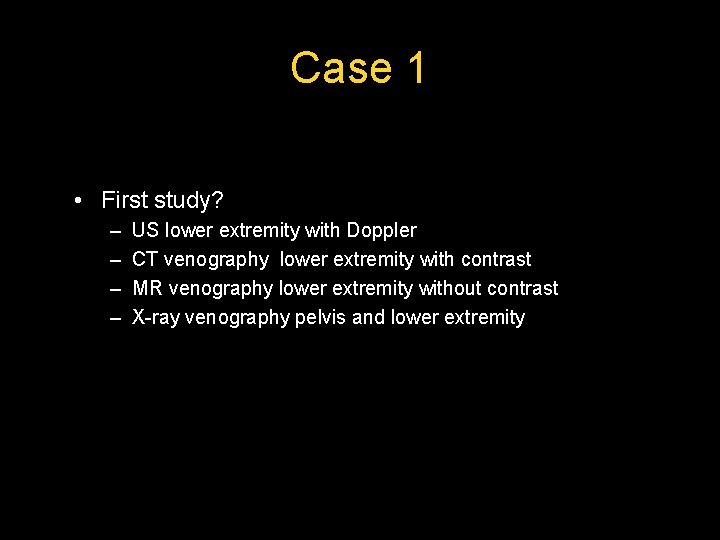 Case 1

• First study?
– US lower extremity with Doppler
– CT venography lower extremity with contrast
– MR venography lower extremity without contrast
– X-ray venography pelvis and lower extremity